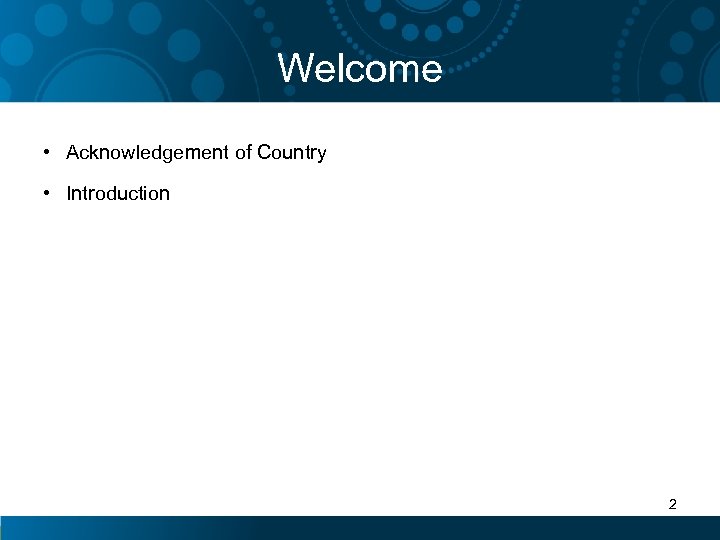 Welcome

• Acknowledgement of Country

• Introduction

2